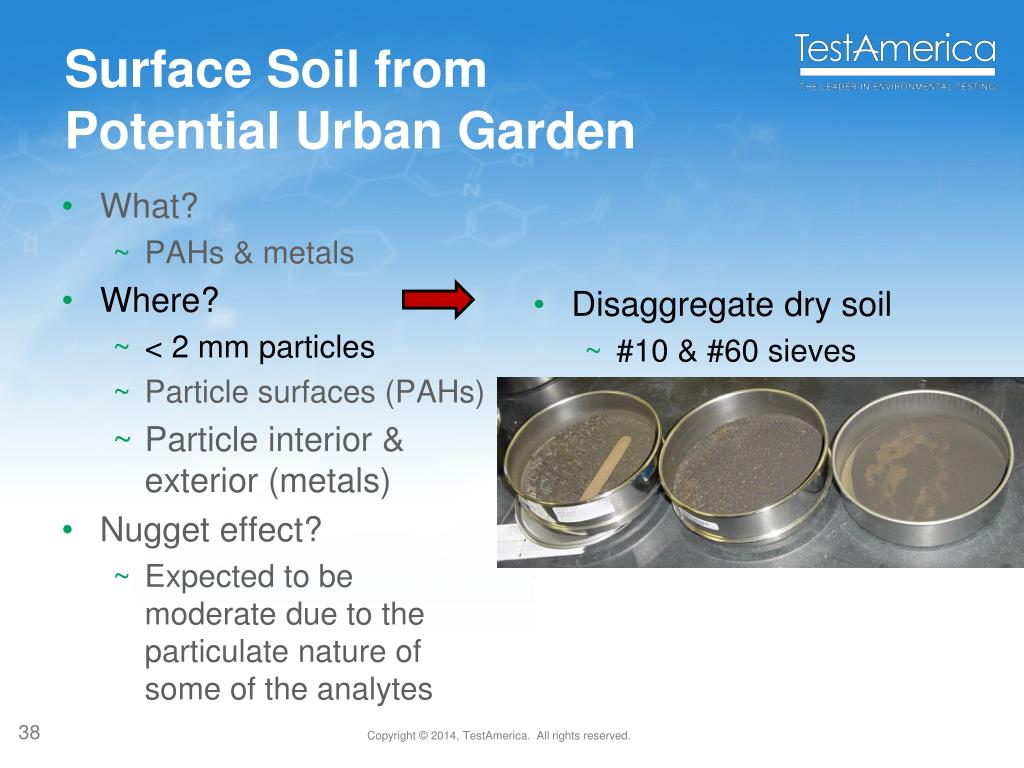 Surface Soil from Potential Urban Garden

TestAmerica
THE LEADER IN ENVIRONMENTAL TESTING

• What?
~ PAHs & metals
• Where?
~ < 2 mm particles
~ Particle surfaces (PAHs)
~ Particle interior & exterior (metals)
• Nugget effect?
~ Expected to be moderate due to the particulate nature of some of the analytes

• Disaggregate dry soil
~ #10 & #60 sieves

38

Copyright © 2014, TestAmerica. All rights reserved.